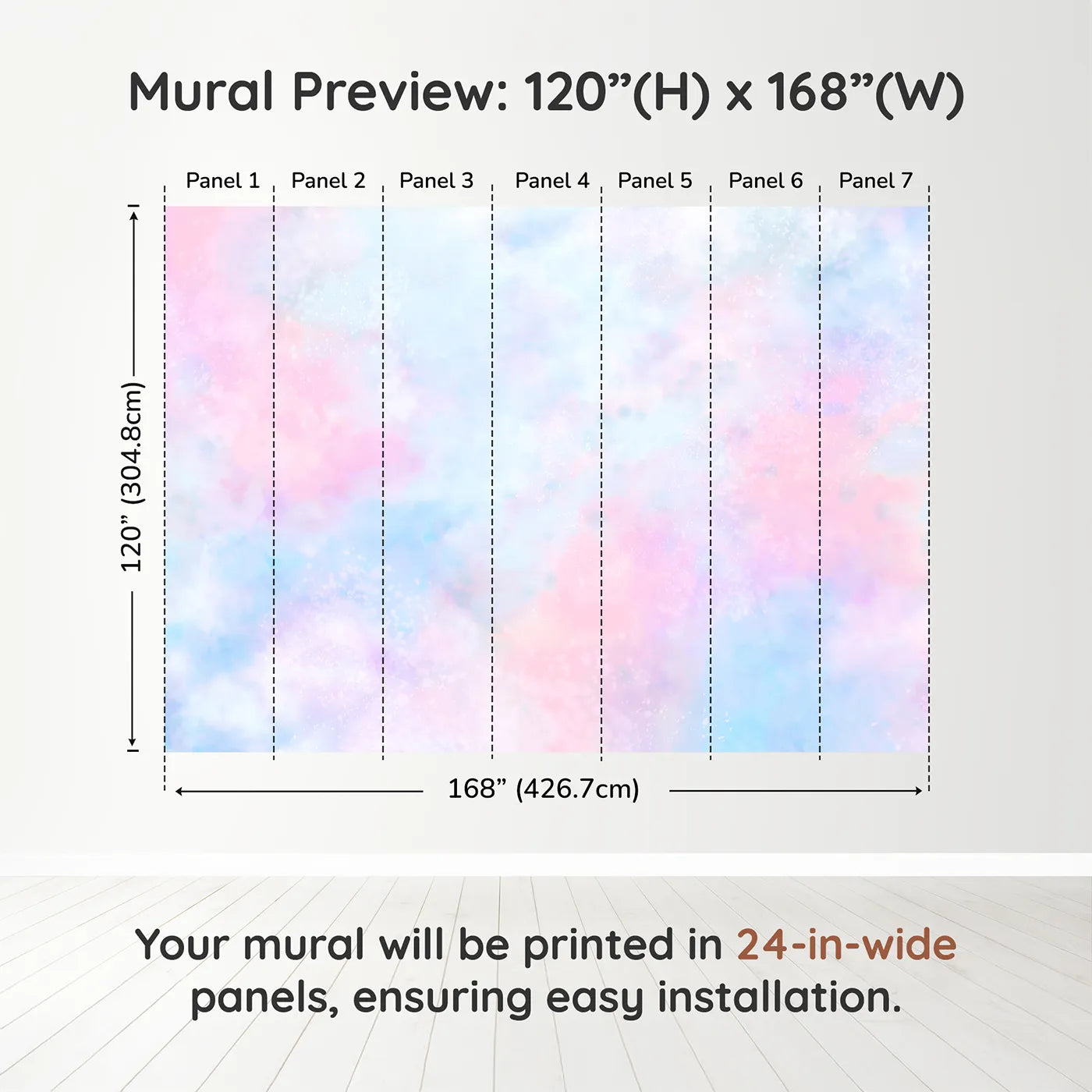 Mural Preview: 120”(H) x 168”(W)

Panel 1 Panel 2 Panel 3 Panel 4 Panel 5 Panel 6 Panel 7

120” (304.8cm)

168” (426.7cm)

Your mural will be printed in 24-in-wide panels, ensuring easy installation.